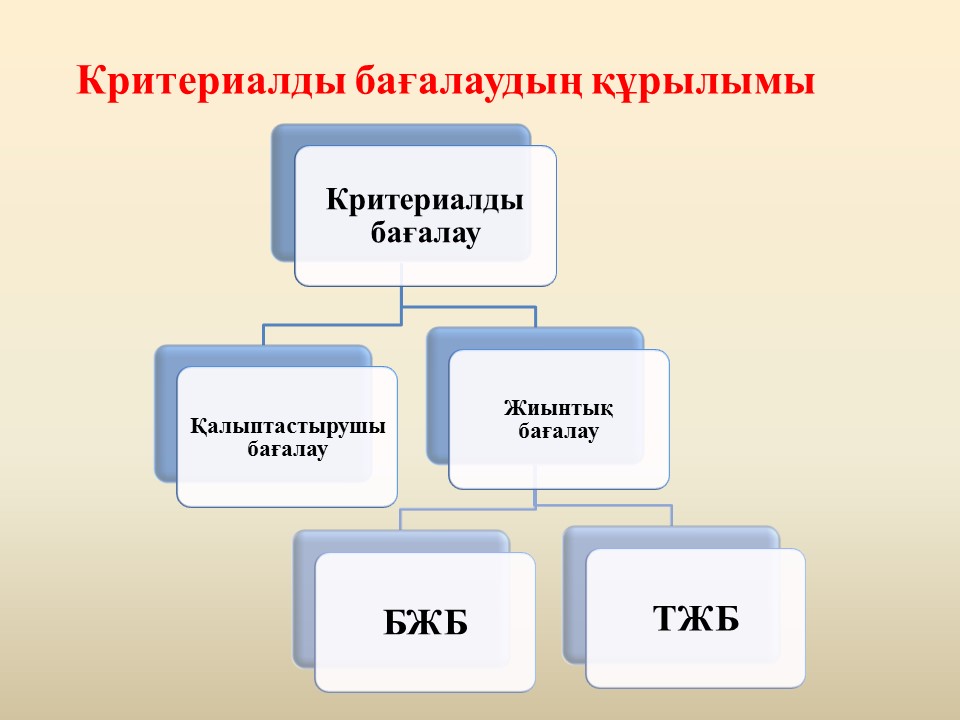 Критериалды бағалаудың құрылымы

Критериалды бағалау

Қалыптастырушы бағалау

Жиынтық бағалау

БЖБ

ТЖБ